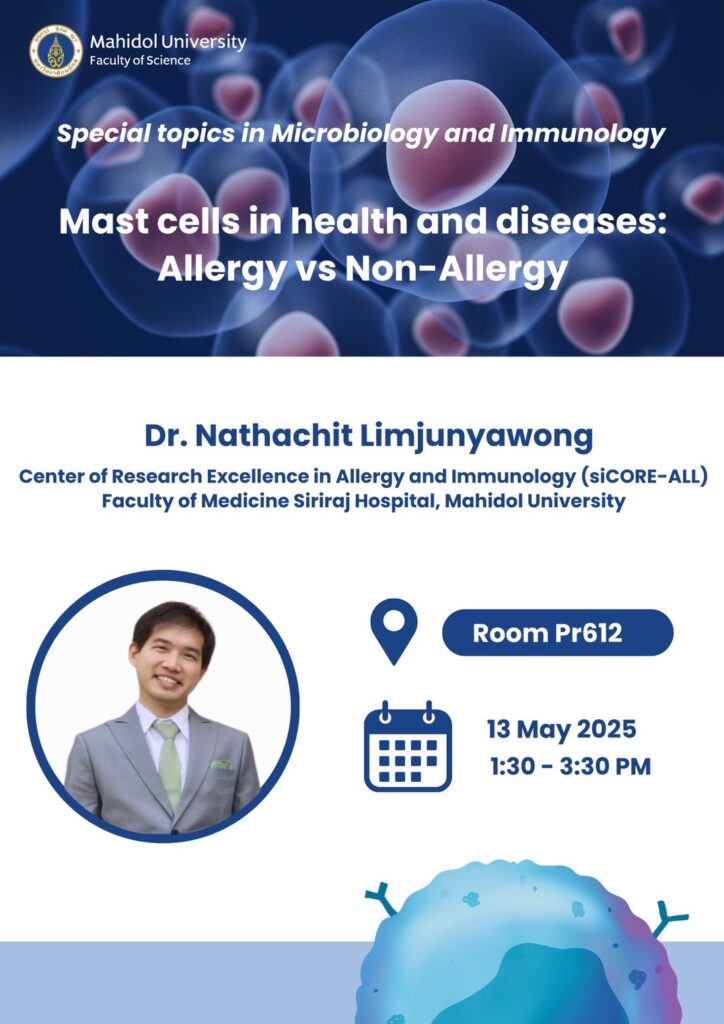 Mahidol University
Faculty of Science

Special topics in Microbiology and Immunology

Mast cells in health and diseases: Allergy vs Non-Allergy

Dr. Nathachit Limjunyawong

Center of Research Excellence in Allergy and Immunology (siCORE-ALL)
Faculty of Medicine Siriraj Hospital, Mahidol University

Room Pr612

13 May 2025
1:30 - 3:30 PM